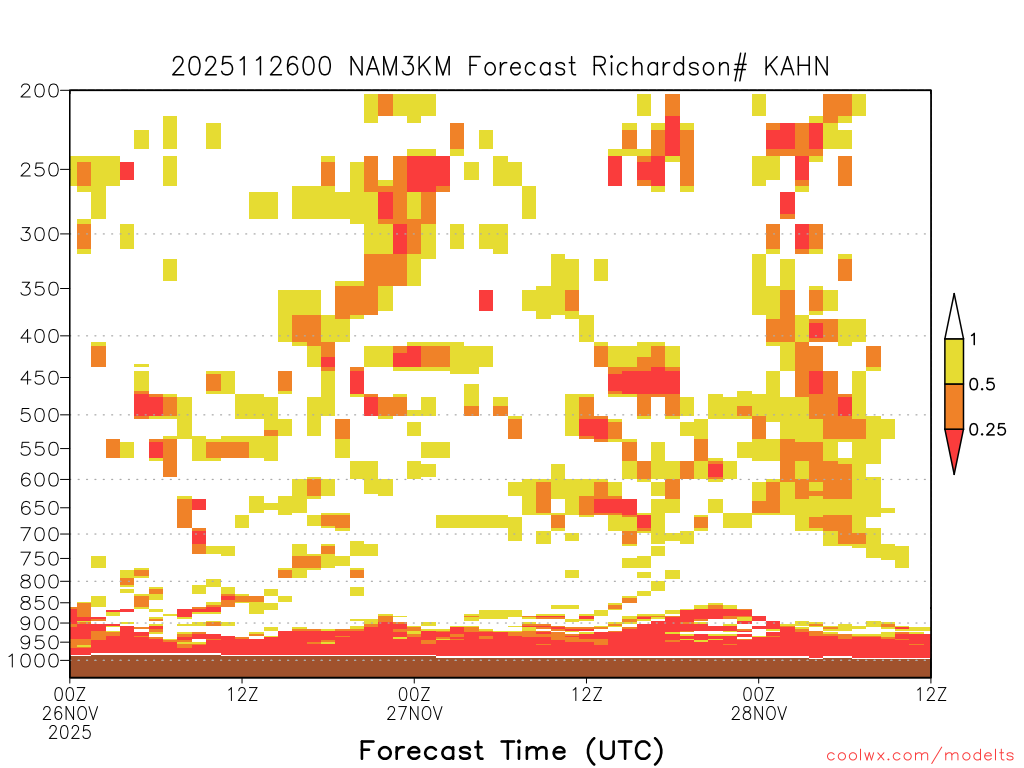 2025112600 NAM3KM Forecast Richardson# KAHN

200
250
300
350
400
450
500
550
600
650
700
750
800
850
900
950
1000

1
0.5
0.25

00Z 26NOV 2025
12Z
00Z 27NOV
12Z
00Z 28NOV
12Z

Forecast Time (UTC)

coolwx.com/modelts